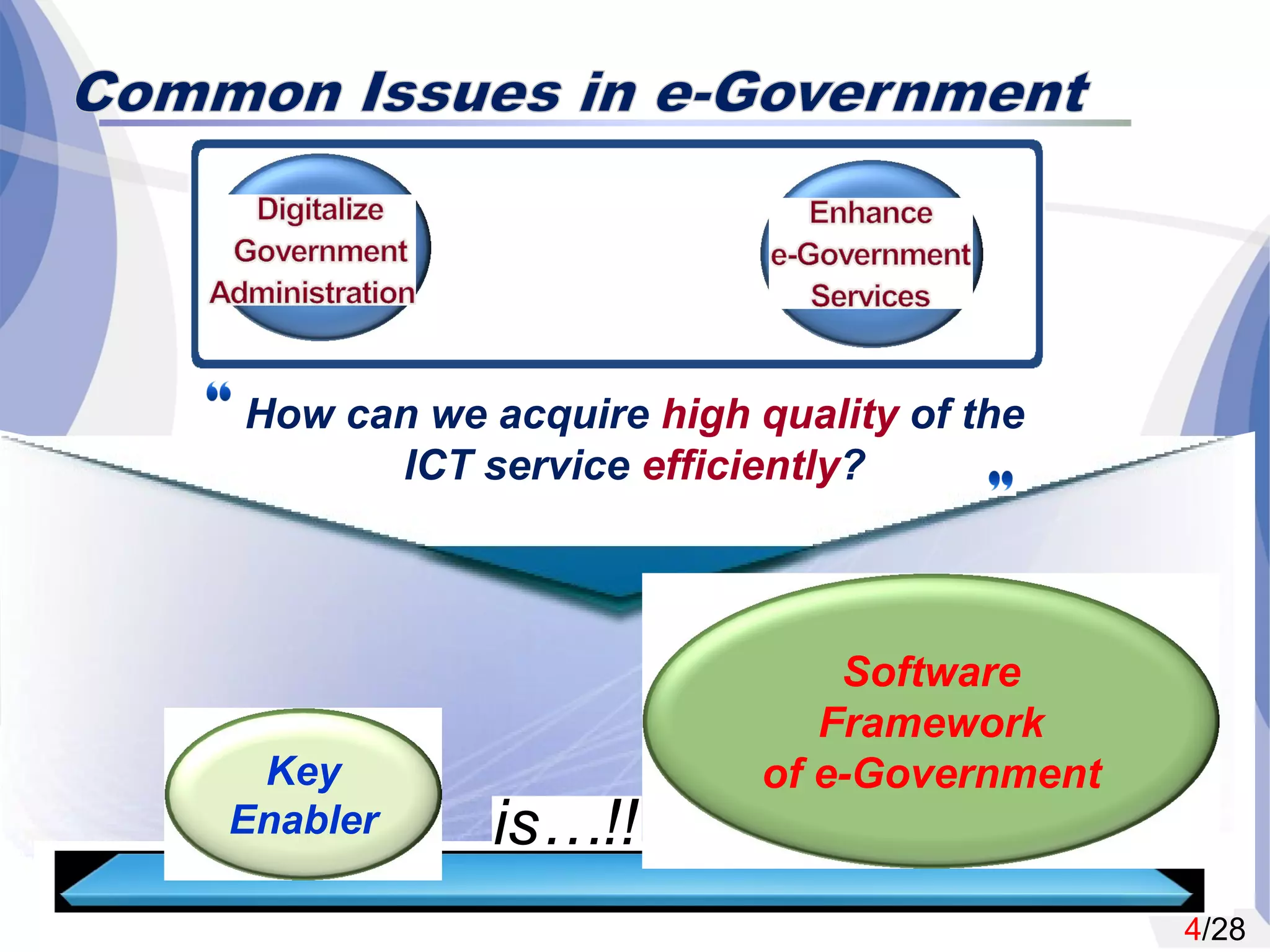 Common Issues in e-Government

Digitalize Government Administration

Enhance e-Government Services

“ How can we acquire high quality of the ICT service efficiently? ”

Key Enabler

is…!!

Software Framework of e-Government

4/28